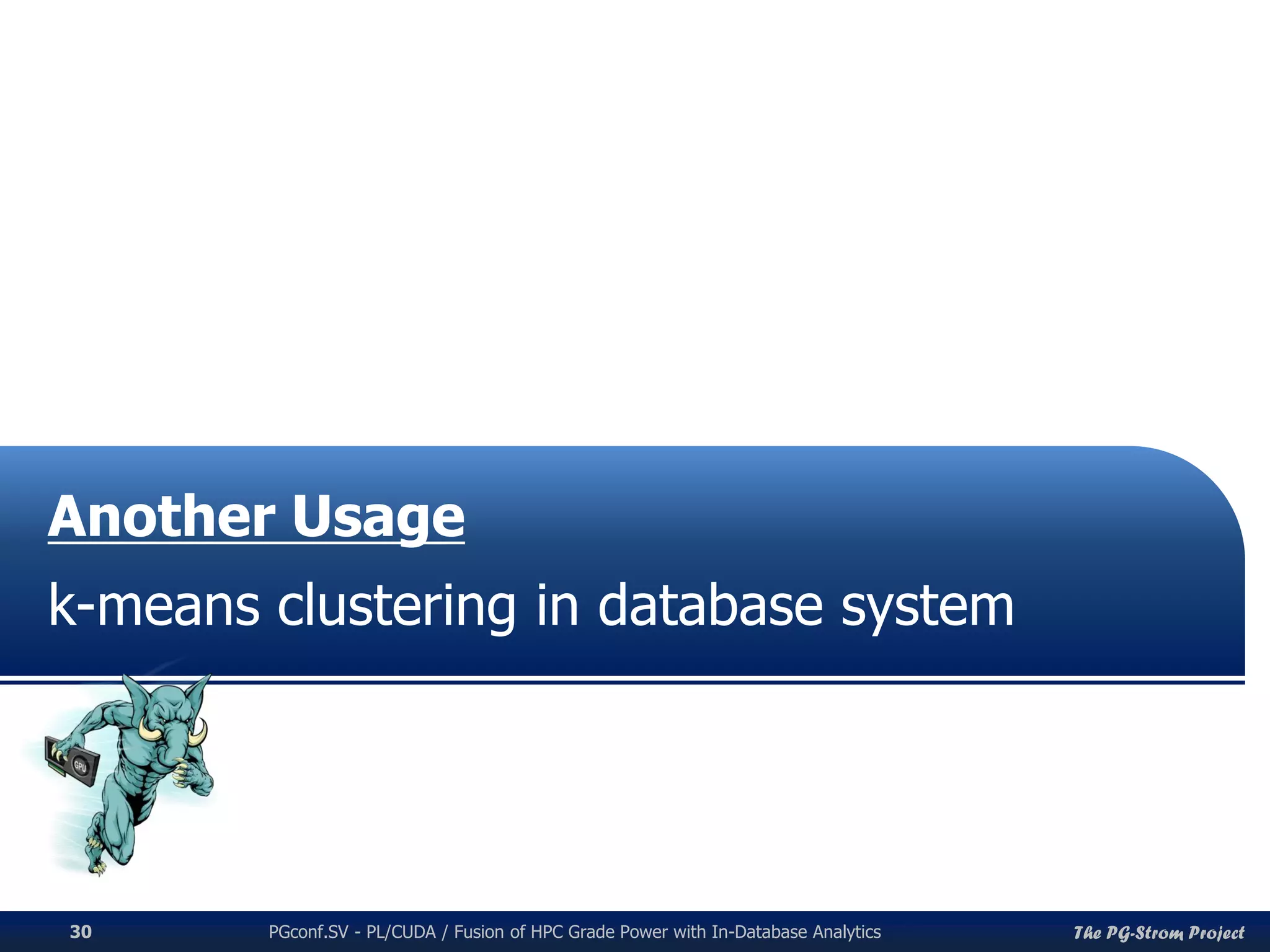 Another Usage

k-means clustering in database system

GPU

30 PGconf.SV - PL/CUDA / Fusion of HPC Grade Power with In-Database Analytics The PG-Strom Project